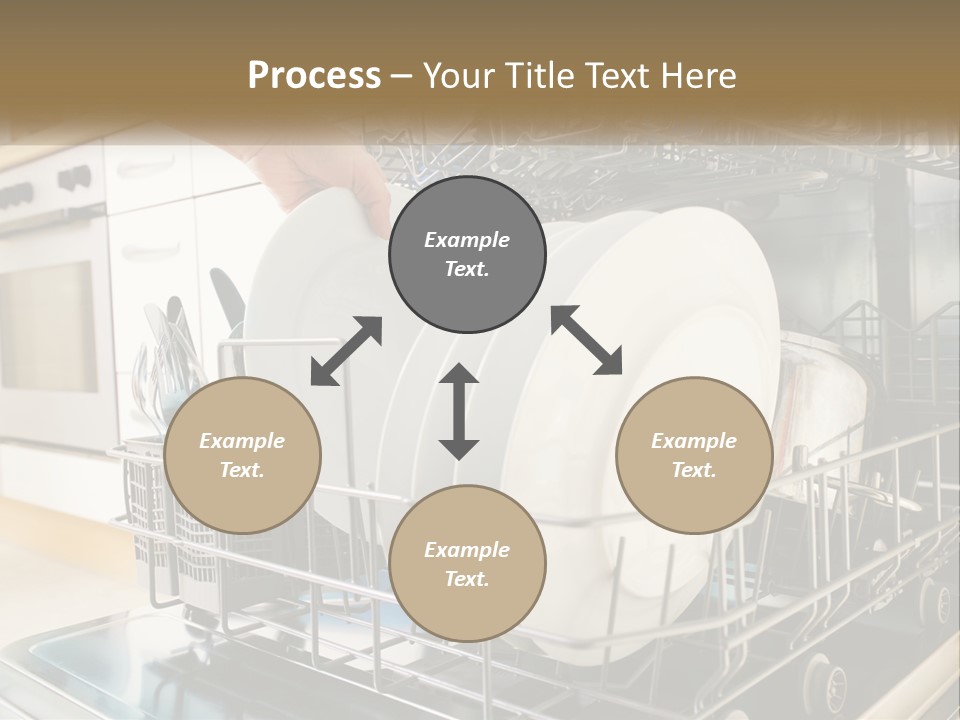 Process – Your Title Text Here

Example Text.

Example Text.

Example Text.

Example Text.